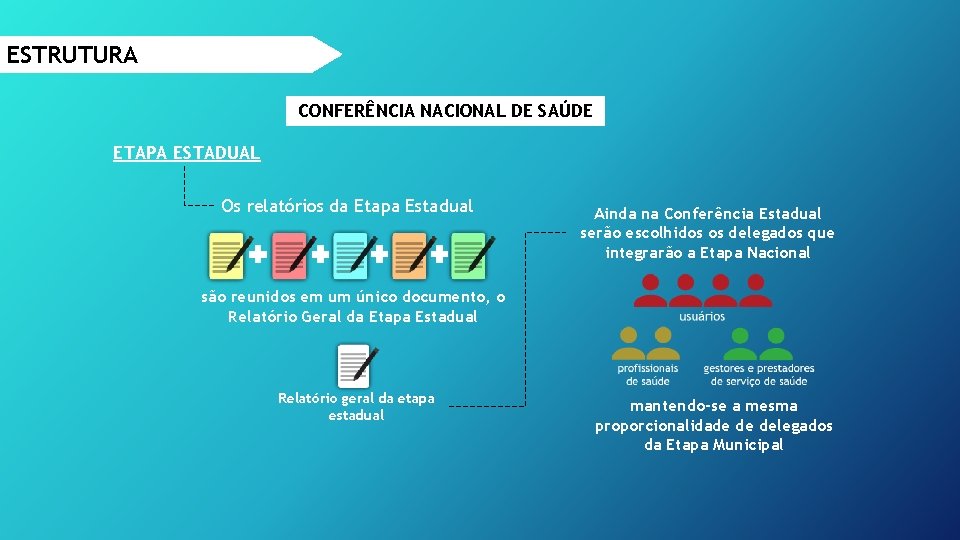 ESTRUTURA

CONFERÊNCIA NACIONAL DE SAÚDE

ETAPA ESTADUAL

Os relatórios da Etapa Estadual

são reunidos em um único documento, o Relatório Geral da Etapa Estadual

Relatório geral da etapa estadual

Ainda na Conferência Estadual serão escolhidos os delegados que integrarão a Etapa Nacional

usuários

profissionais de saúde

gestores e prestadores de serviço de saúde

mantendo-se a mesma proporcionalidade de delegados da Etapa Municipal